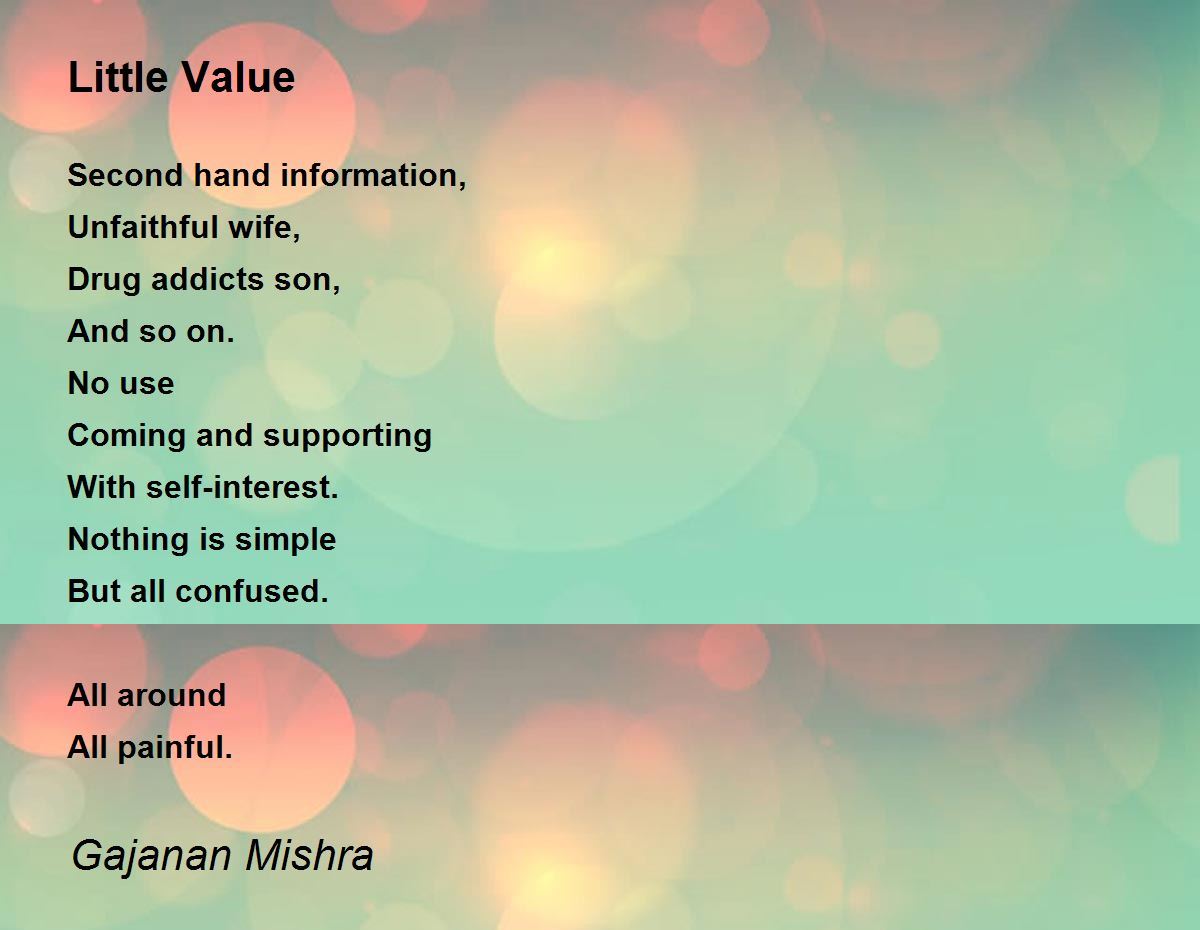 Little Value

Second hand information,
Unfaithful wife,
Drug addicts son,
And so on.
No use
Coming and supporting
With self-interest.
Nothing is simple
But all confused.

All around
All painful.

Gajanan Mishra